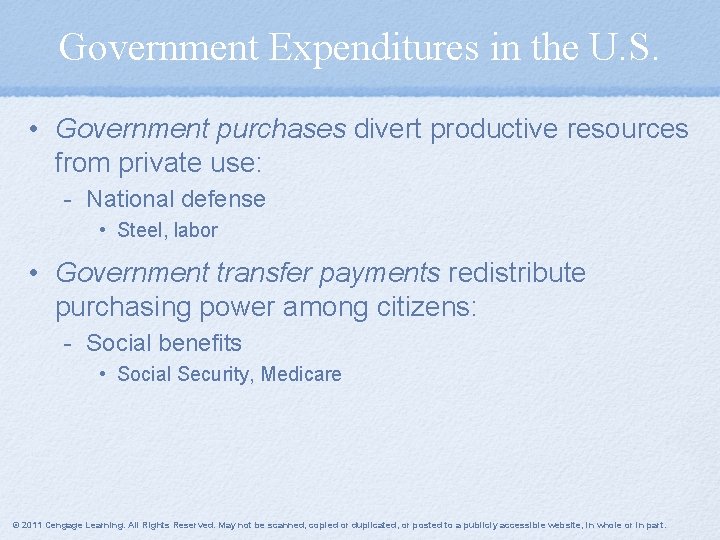 Government Expenditures in the U.S.

• Government purchases divert productive resources from private use:
- National defense
• Steel, labor

• Government transfer payments redistribute purchasing power among citizens:
- Social benefits
• Social Security, Medicare

© 2011 Cengage Learning. All Rights Reserved. May not be scanned, copied or duplicated, or posted to a publicly accessible website, in whole or in part.